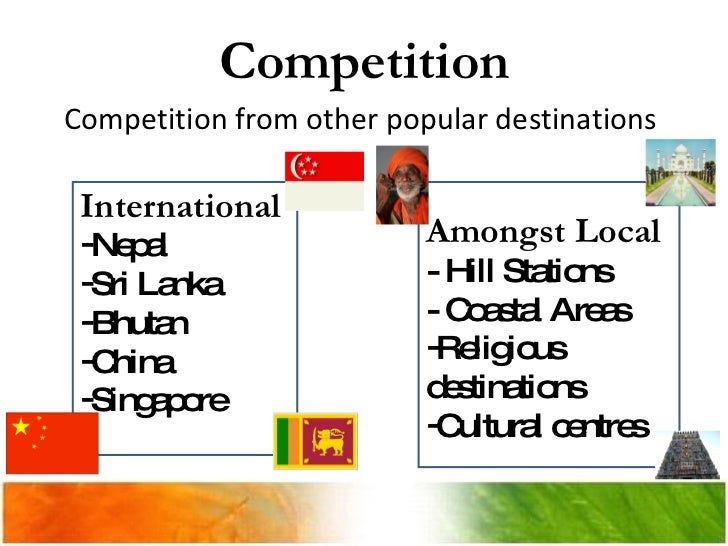 Competition

Competition from other popular destinations

International
-Nepal
-Sri Lanka
-Bhutan
-China
-Singapore

Amongst Local
- Hill Stations
- Coastal Areas
-Religious destinations
-Cultural centres